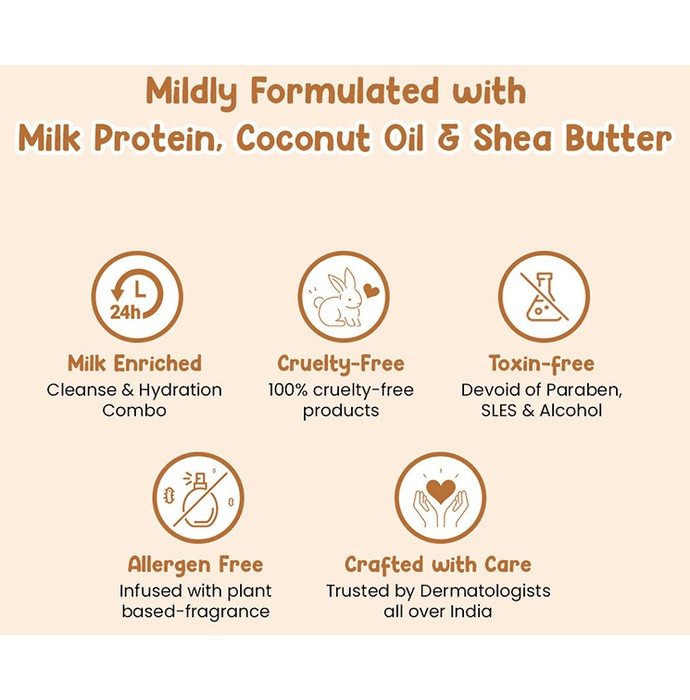 Mildly Formulated with
Milk Protein, Coconut Oil & Shea Butter

24h

Milk Enriched
Cleanse & Hydration Combo

Cruelty-Free
100% cruelty-free products

Toxin-free
Devoid of Paraben, SLES & Alcohol

Allergen Free
Infused with plant based-fragrance

Crafted with Care
Trusted by Dermatologists all over India